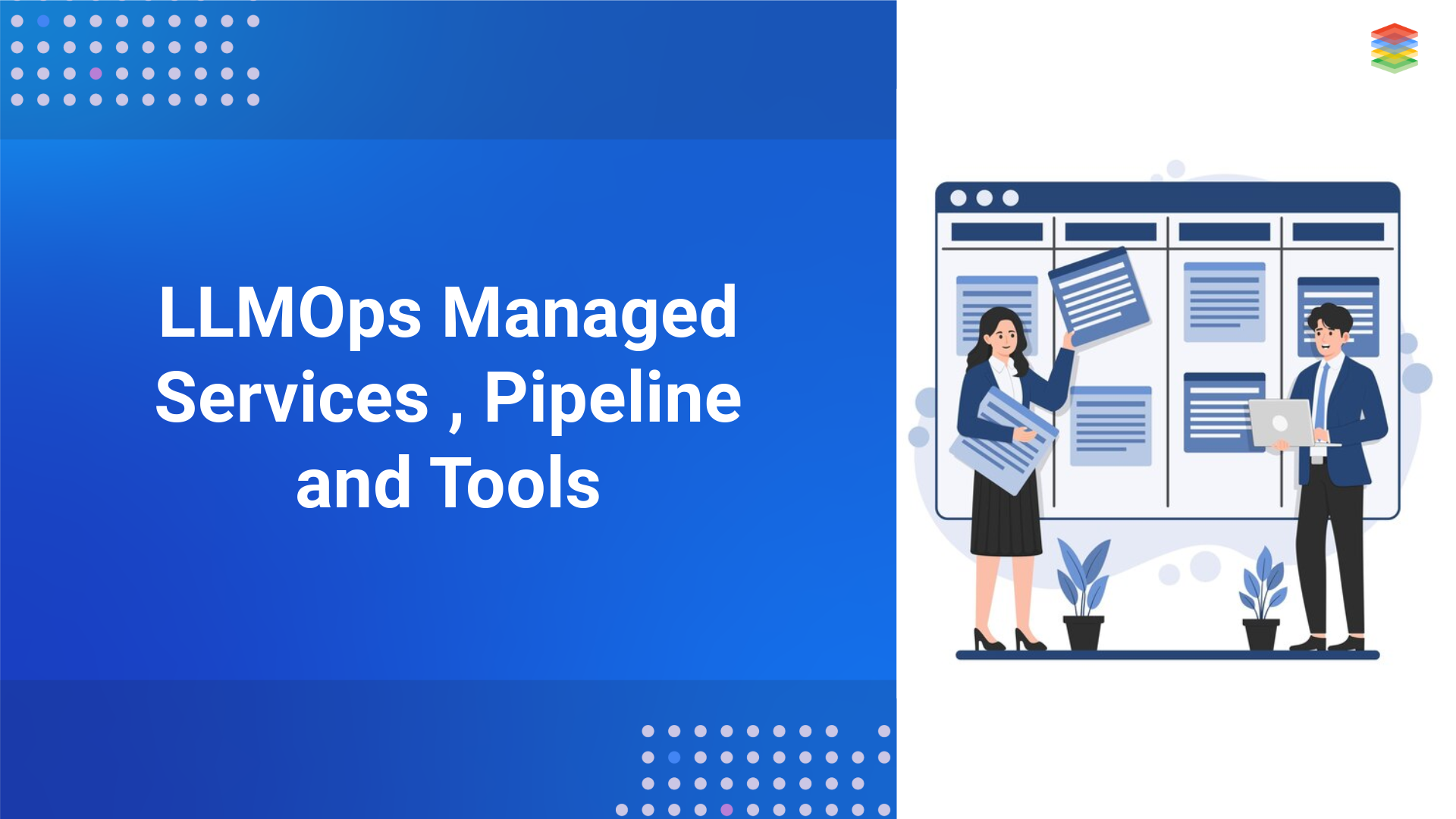 LLMOps Managed Services , Pipeline and Tools